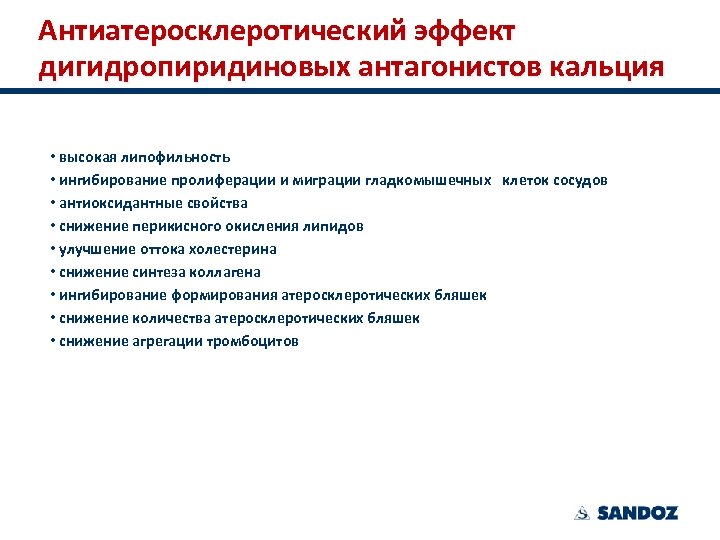 Антиатеросклеротический эффект дигидропиридиновых антагонистов кальция

• высокая липофильность
• ингибирование пролиферации и миграции гладкомышечных клеток сосудов
• антиоксидантные свойства
• снижение перикисного окисления липидов
• улучшение оттока холестерина
• снижение синтеза коллагена
• ингибирование формирования атеросклеротических бляшек
• снижение количества атеросклеротических бляшек
• снижение агрегации тромбоцитов

SANDOZ